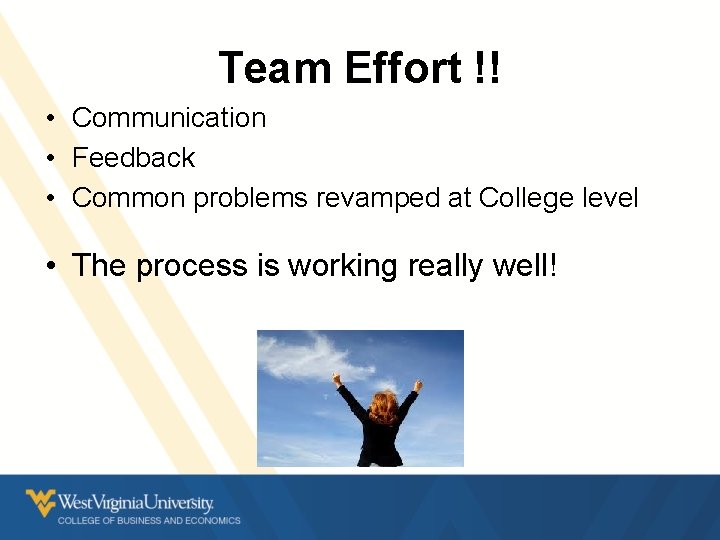 Team Effort !!

• Communication
• Feedback
• Common problems revamped at College level

• The process is working really well!

WestVirginiaUniversity.
COLLEGE OF BUSINESS AND ECONOMICS